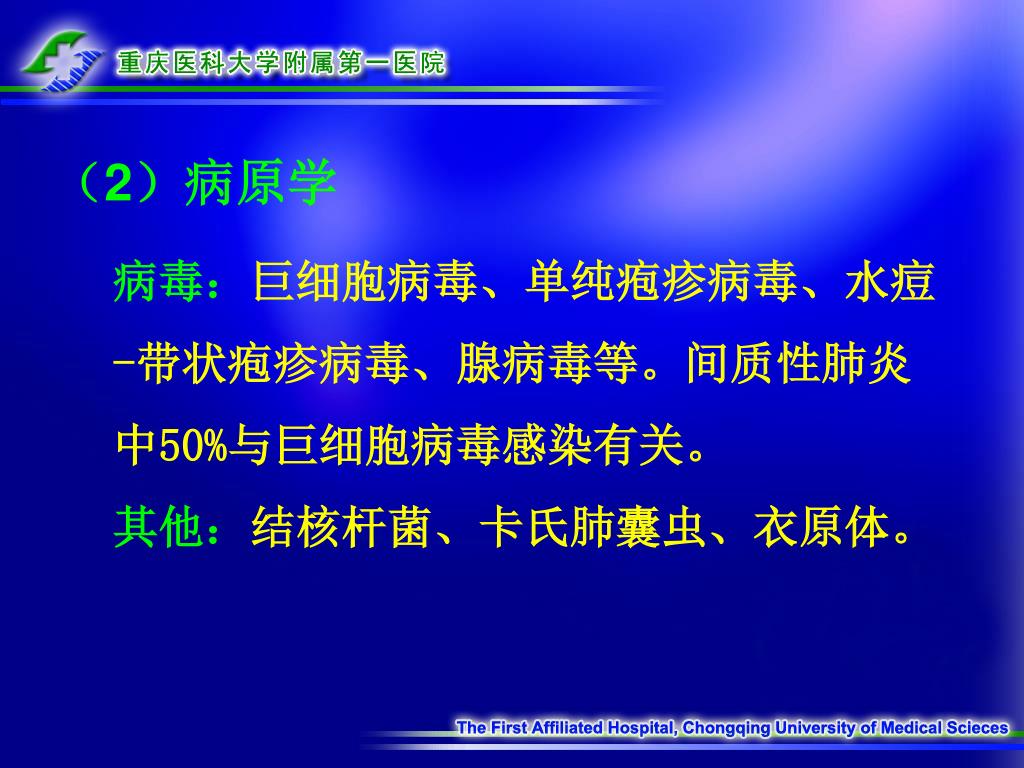 重庆医科大学附属第一医院

（2）病原学

病毒：巨细胞病毒、单纯疱疹病毒、水痘-带状疱疹病毒、腺病毒等。间质性肺炎中50%与巨细胞病毒感染有关。

其他：结核杆菌、卡氏肺囊虫、衣原体。

The First Affiliated Hospital, Chongqing University of Medical Scieces